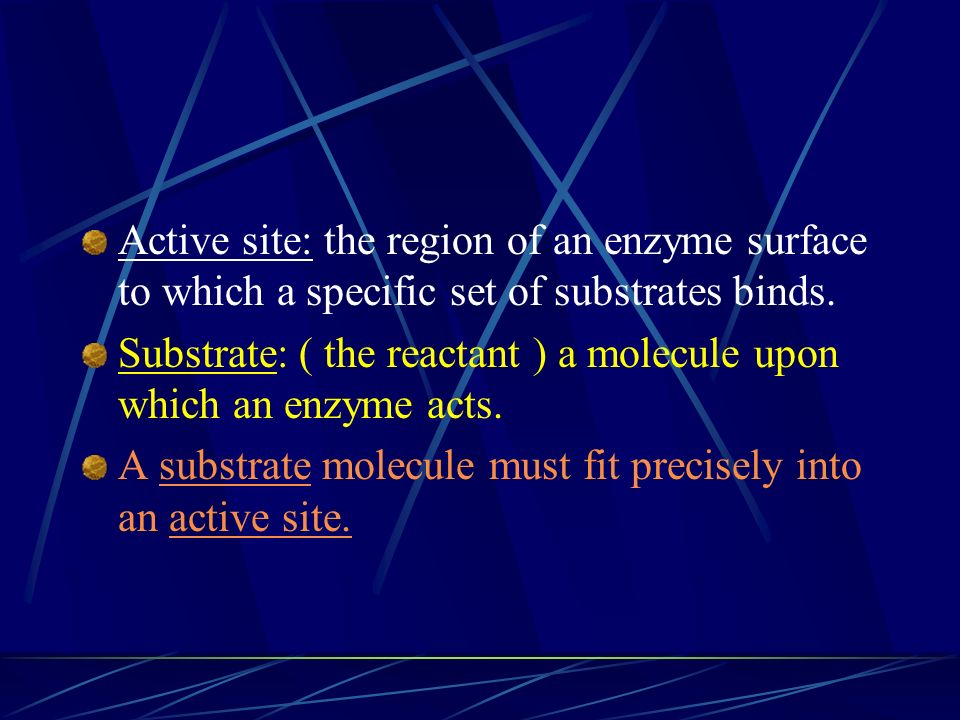 Active site: the region of an enzyme surface to which a specific set of substrates binds.

Substrate: ( the reactant ) a molecule upon which an enzyme acts.

A substrate molecule must fit precisely into an active site.